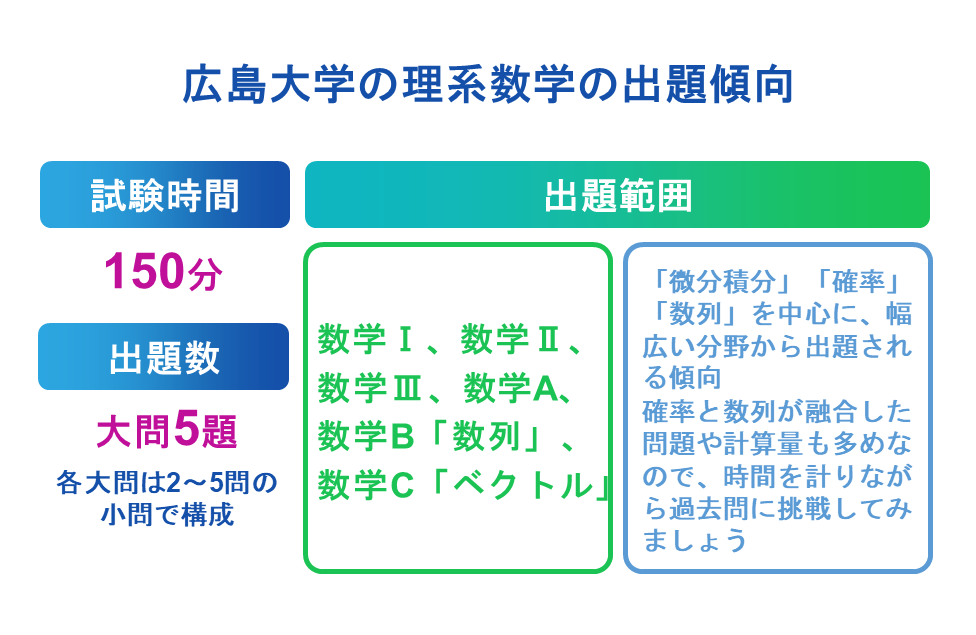 広島大学の理系数学の出題傾向

試験時間

150分

出題数

大問5題

各大問は2～5問の小問で構成

出題範囲

数学Ⅰ、数学Ⅱ、数学Ⅲ、数学A、数学B「数列」、数学C「ベクトル」

「微分積分」「確率」「数列」を中心に、幅広い分野から出題される傾向
確率と数列が融合した問題や計算量も多めなので、時間を計りながら過去問に挑戦してみましょう